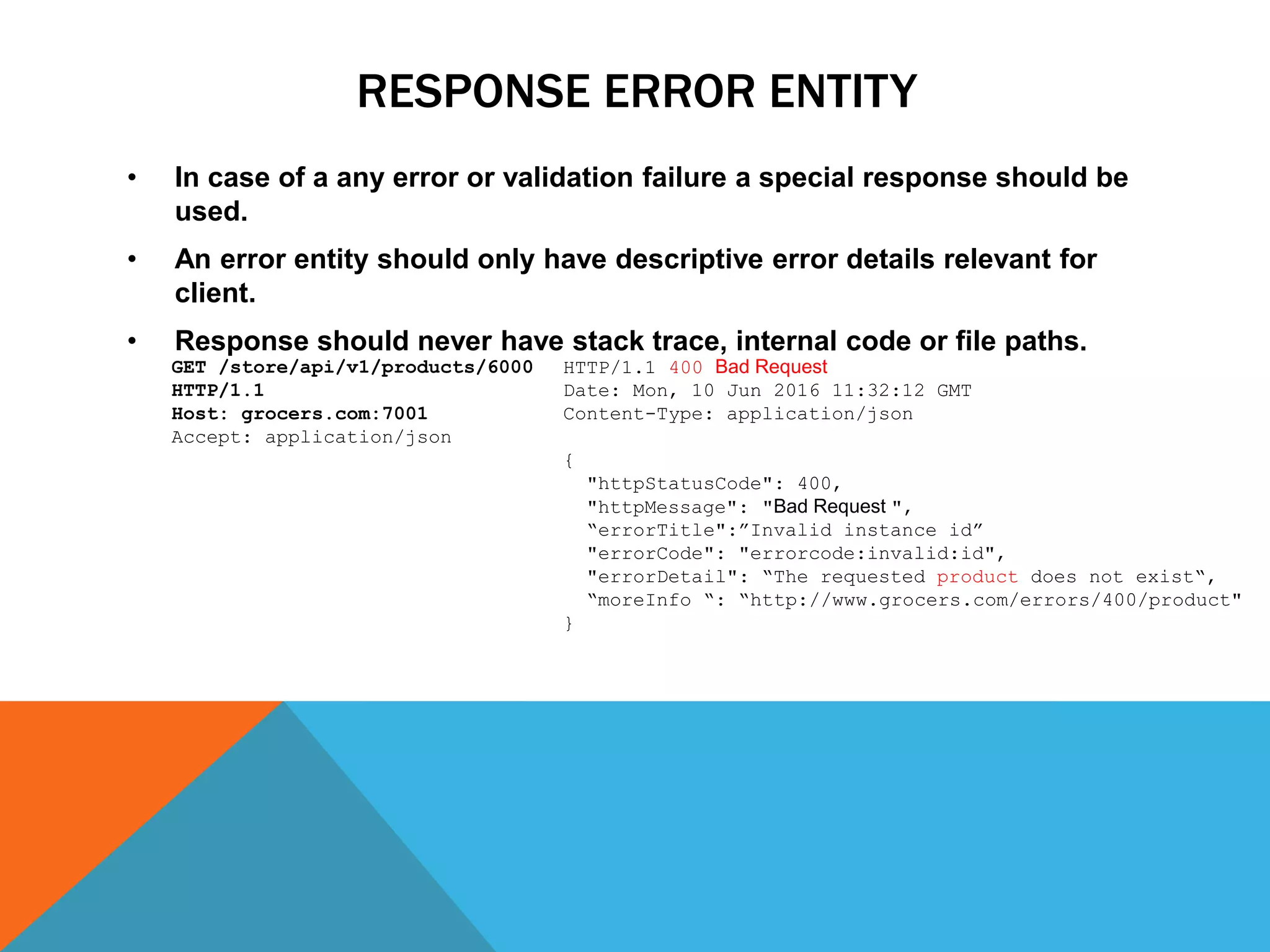 RESPONSE ERROR ENTITY

• In case of a any error or validation failure a special response should be used.

• An error entity should only have descriptive error details relevant for client.

• Response should never have stack trace, internal code or file paths.

GET /store/api/v1/products/6000 HTTP/1.1
Host: grocers.com:7001
Accept: application/json

HTTP/1.1 400 Bad Request
Date: Mon, 10 Jun 2016 11:32:12 GMT
Content-Type: application/json

{
"httpStatusCode": 400,
"httpMessage": "Bad Request ",
“errorTitle":”Invalid instance id”
"errorCode": "errorcode:invalid:id",
"errorDetail": “The requested product does not exist“,
“moreInfo “: “http://www.grocers.com/errors/400/product"
}